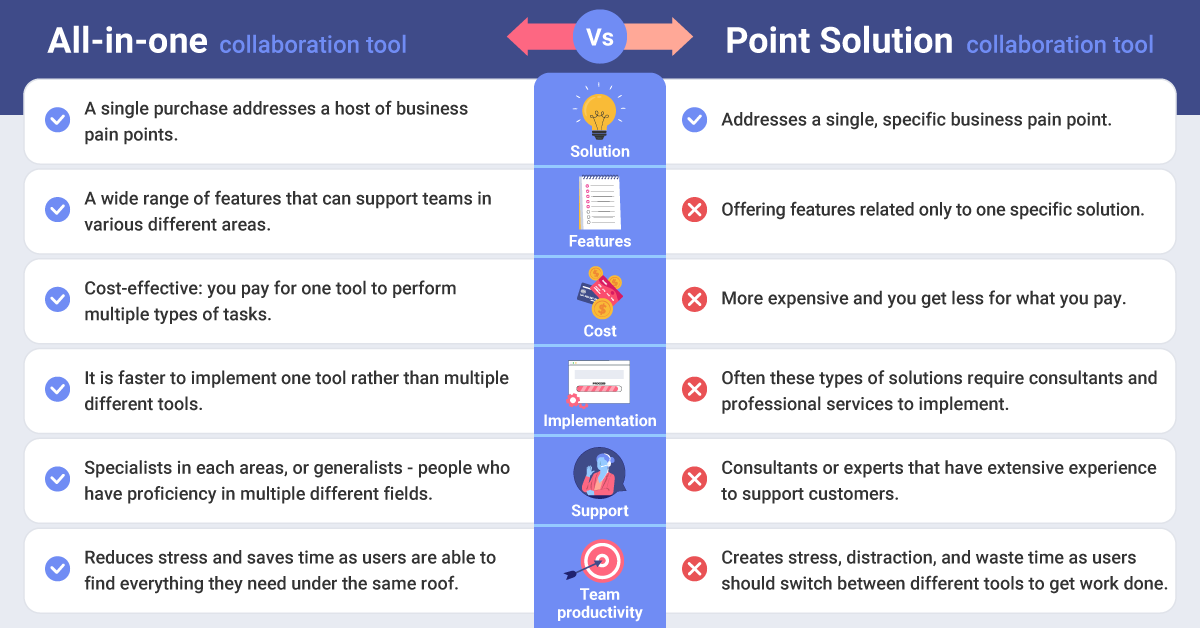 All-in-one collaboration tool

Vs

Point Solution collaboration tool

A single purchase addresses a host of business pain points.

Solution

Addresses a single, specific business pain point.

A wide range of features that can support teams in various different areas.

Features

Offering features related only to one specific solution.

Cost-effective: you pay for one tool to perform multiple types of tasks.

Cost

More expensive and you get less for what you pay.

It is faster to implement one tool rather than multiple different tools.

Implementation

Often these types of solutions require consultants and professional services to implement.

Specialists in each areas, or generalists - people who have proficiency in multiple different fields.

Support

Consultants or experts that have extensive experience to support customers.

Reduces stress and saves time as users are able to find everything they need under the same roof.

Team productivity

Creates stress, distraction, and waste time as users should switch between different tools to get work done.